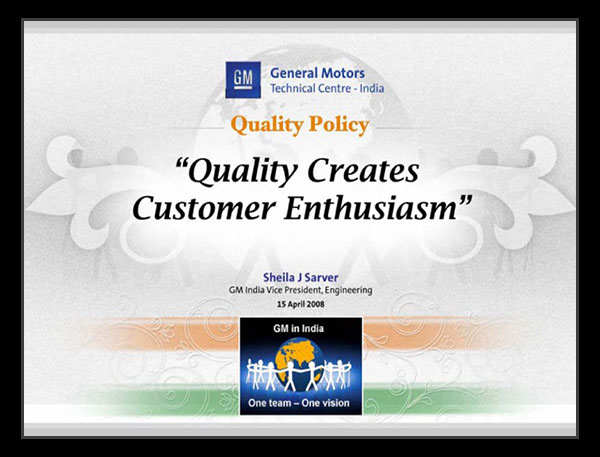 GM General Motors
Technical Centre - India

Quality Policy

"Quality Creates Customer Enthusiasm"

Sheila J Sarver
GM India Vice President, Engineering
15 April 2008

GM in India

One team – One vision